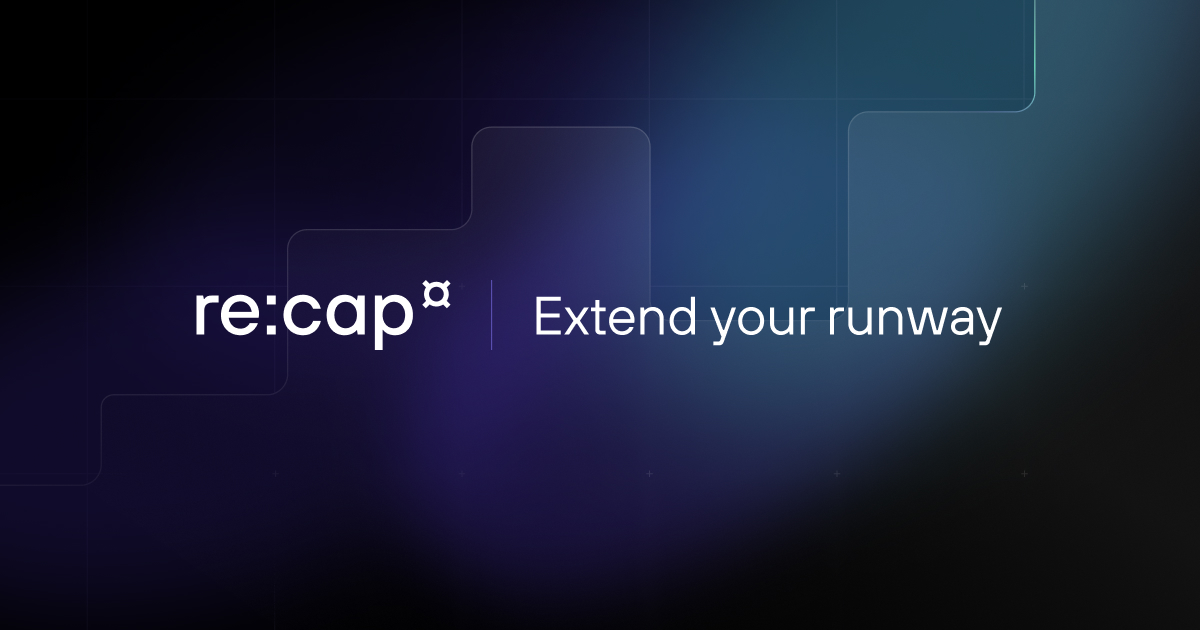 re:cap

Extend your runway